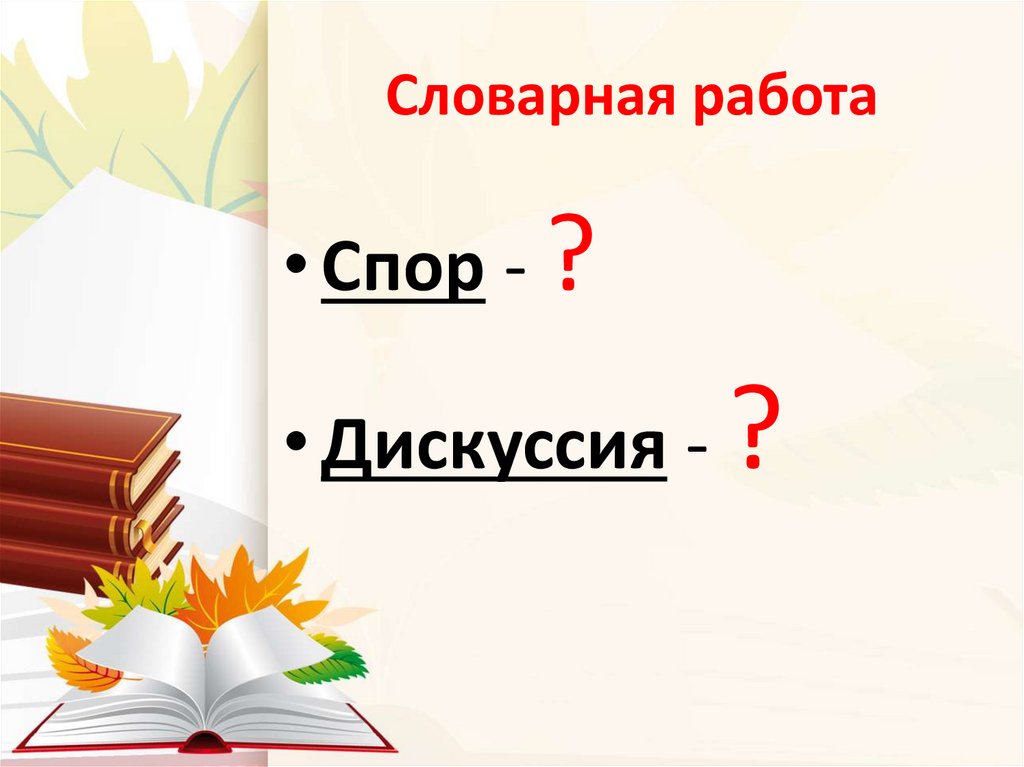 Словарная работа

• Спор - ?

• Дискуссия - ?